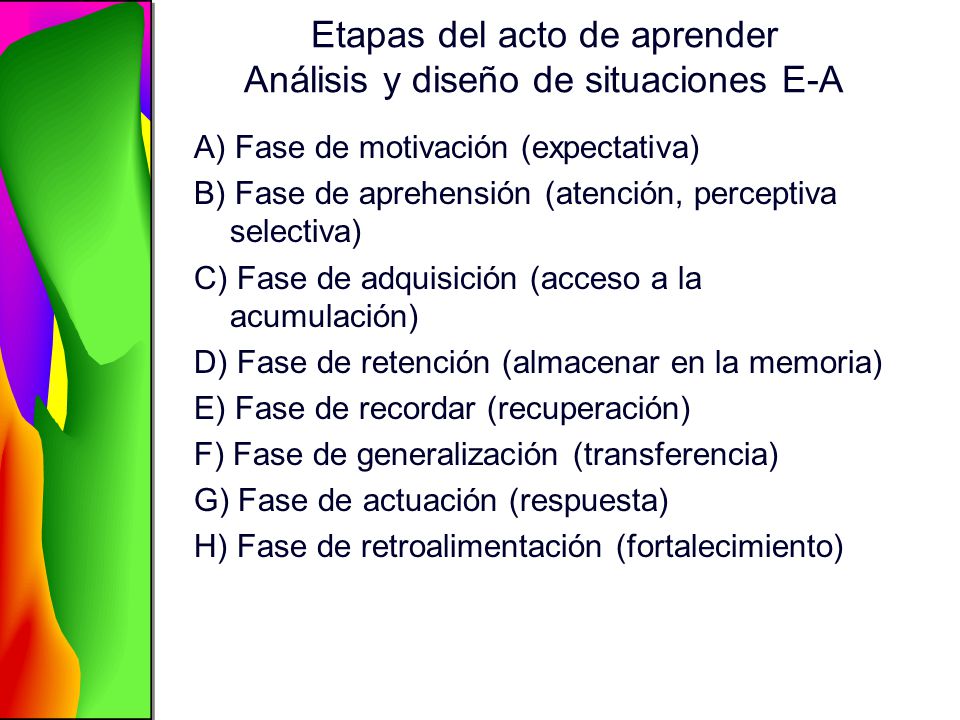 Etapas del acto de aprender
Análisis y diseño de situaciones E-A

A) Fase de motivación (expectativa)
B) Fase de aprehensión (atención, perceptiva selectiva)
C) Fase de adquisición (acceso a la acumulación)
D) Fase de retención (almacenar en la memoria)
E) Fase de recordar (recuperación)
F) Fase de generalización (transferencia)
G) Fase de actuación (respuesta)
H) Fase de retroalimentación (fortalecimiento)